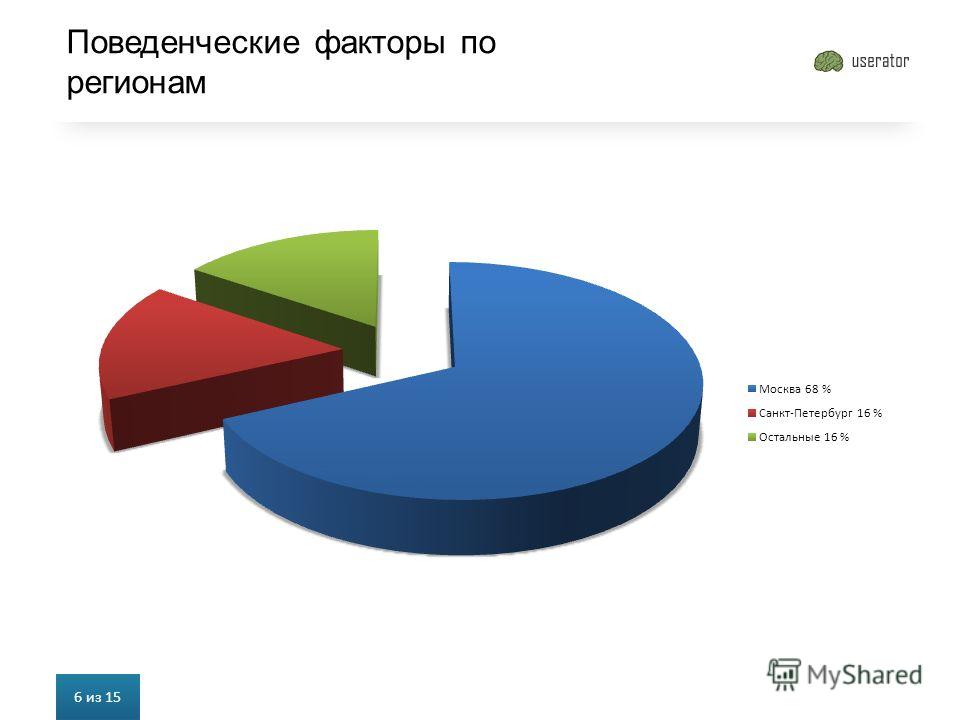 Поведенческие факторы по регионам

userator

Москва 68 %
Санкт-Петербург 16 %
Остальные 16 %

6 из 15

MyShared